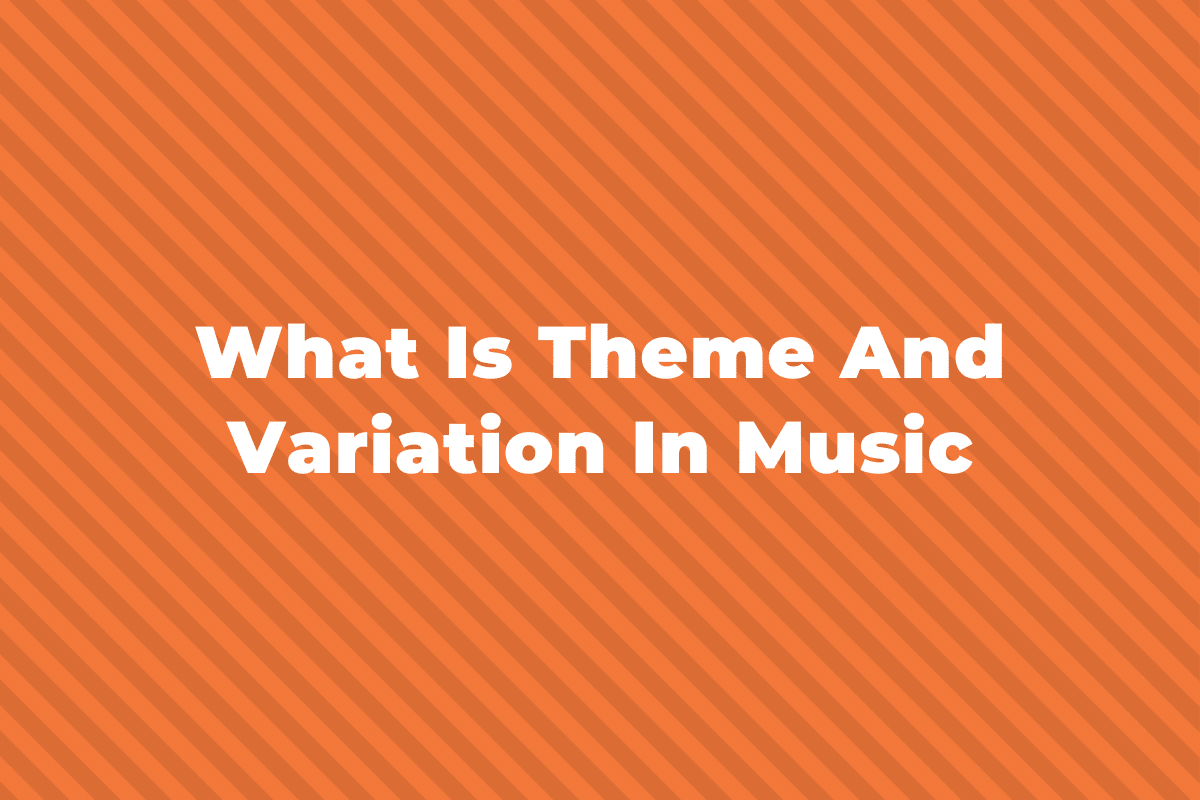 What Is Theme And Variation In Music